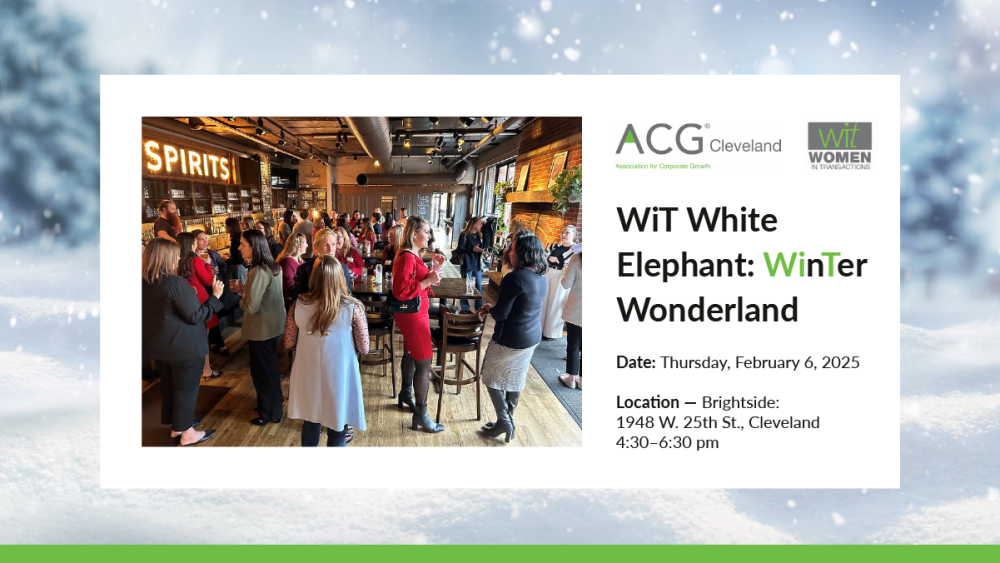 SPIRITS

ACG® Cleveland
Association for Corporate Growth

WiT
WOMEN IN TRANSACTIONS

WiT White Elephant: WinTer Wonderland

Date: Thursday, February 6, 2025

Location — Brightside:
1948 W. 25th St., Cleveland
4:30–6:30 pm